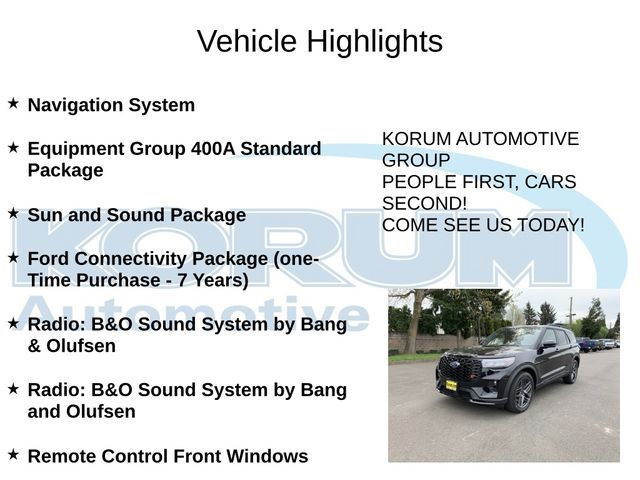 Vehicle Highlights

★ Navigation System

★ Equipment Group 400A Standard Package

★ Sun and Sound Package

★ Ford Connectivity Package (one-Time Purchase - 7 Years)

★ Radio: B&O Sound System by Bang & Olufsen

★ Radio: B&O Sound System by Bang and Olufsen

★ Remote Control Front Windows

KORUM AUTOMOTIVE GROUP
PEOPLE FIRST, CARS SECOND!
COME SEE US TODAY!

KORUM
Automotive